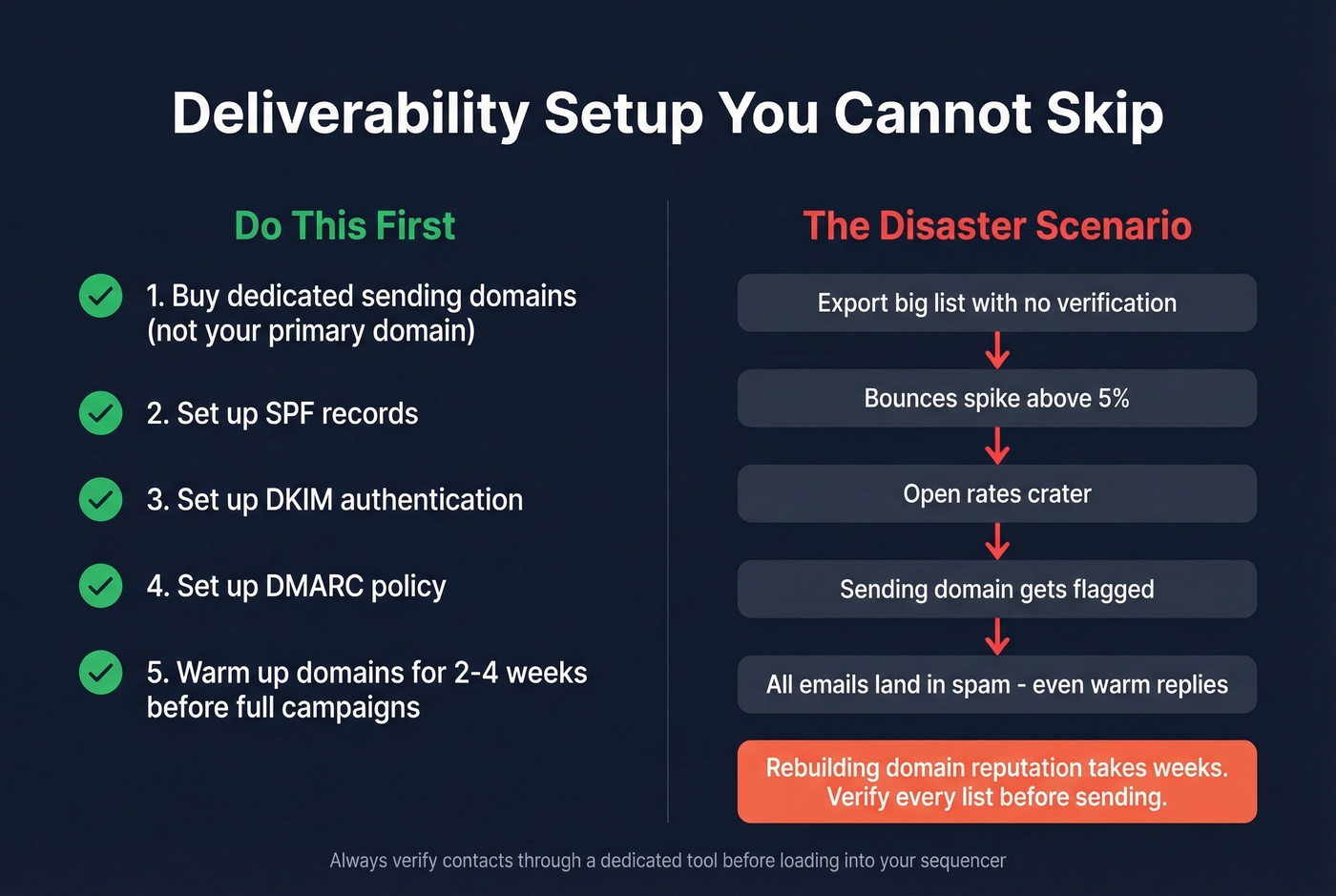 Deliverability Setup You Cannot Skip

Do This First

1. Buy dedicated sending domains (not your primary domain)

2. Set up SPF records

3. Set up DKIM authentication

4. Set up DMARC policy

5. Warm up domains for 2-4 weeks before full campaigns

The Disaster Scenario

Export big list with no verification

Bounces spike above 5%

Open rates crater

Sending domain gets flagged

All emails land in spam - even warm replies

Rebuilding domain reputation takes weeks. Verify every list before sending.

Always verify contacts through a dedicated tool before loading into your sequencer